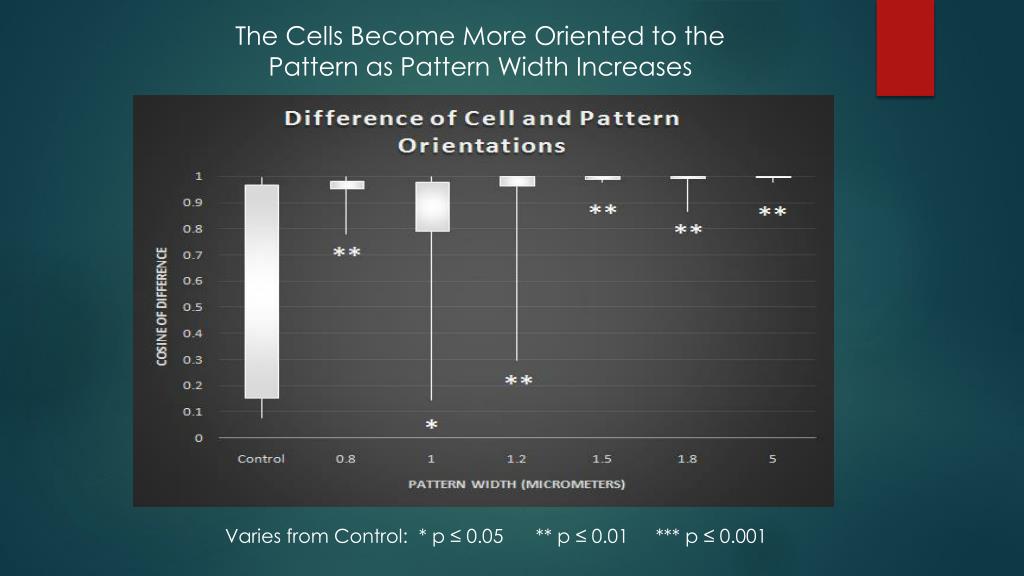 The Cells Become More Oriented to the Pattern as Pattern Width Increases

Difference of Cell and Pattern Orientations

COSINE OF DIFFERENCE

1
0.9
0.8
0.7
0.6
0.5
0.4
0.3
0.2
0.1
0

**
*
**
**
**
**

Control 0.8 1 1.2 1.5 1.8 5

PATTERN WIDTH (MICROMETERS)

Varies from Control: * p ≤ 0.05 ** p ≤ 0.01 *** p ≤ 0.001